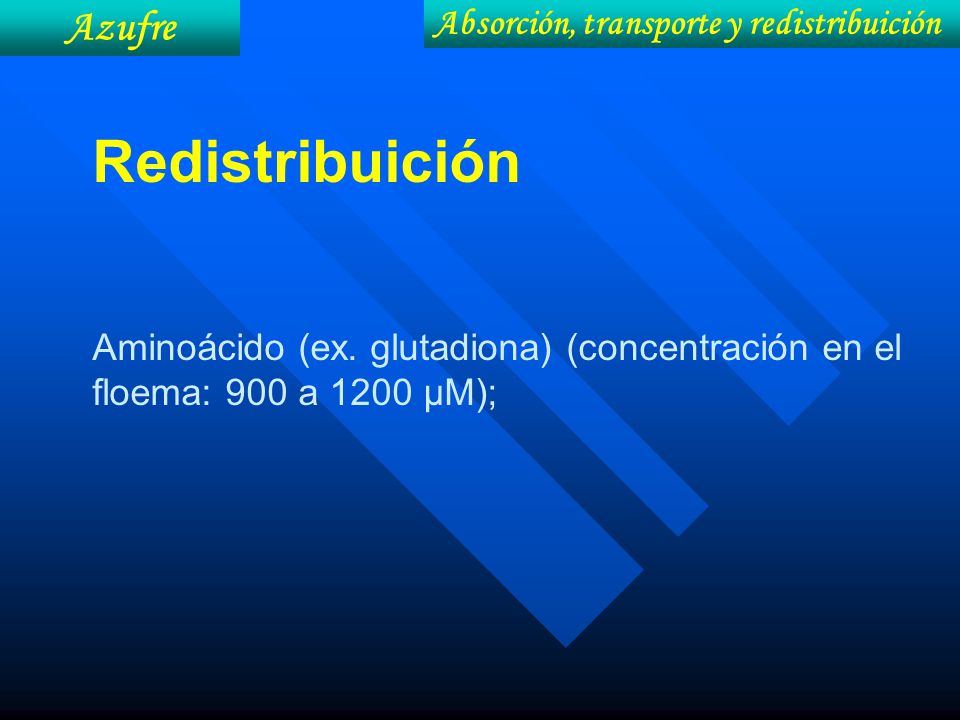 Azufre

Absorción, transporte y redistribuición

Redistribuición

Aminoácido (ex. glutadiona) (concentración en el floema: 900 a 1200 µM);